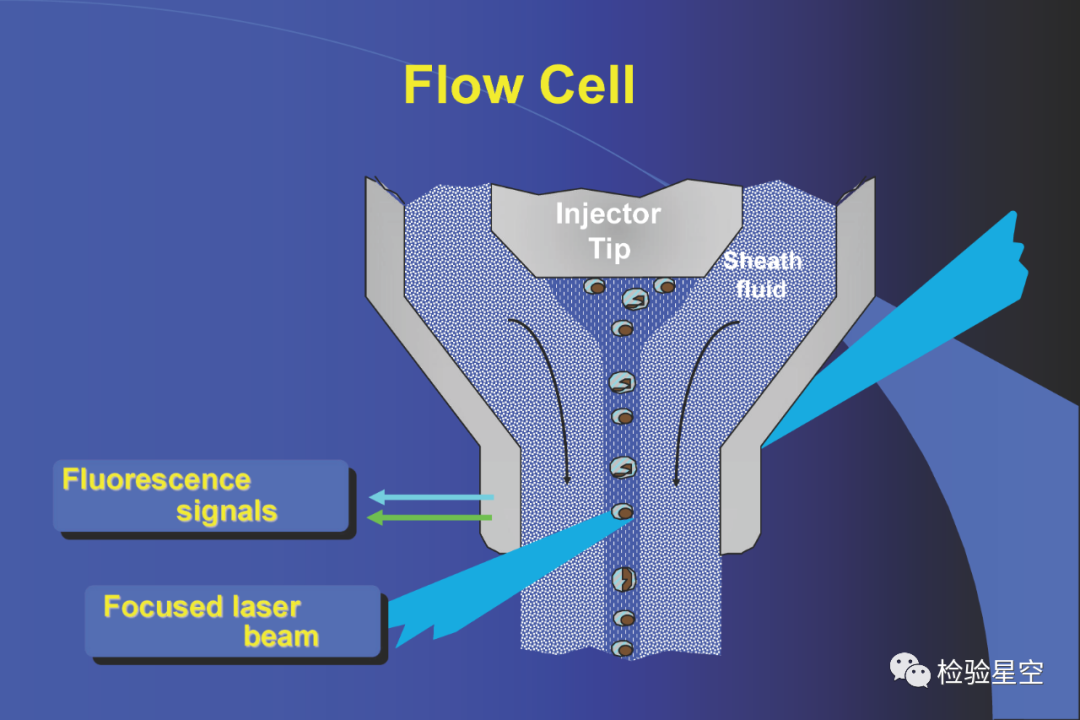 Flow Cell

Injector Tip

Sheath fluid

Fluorescence signals

Focused laser beam

检验星空